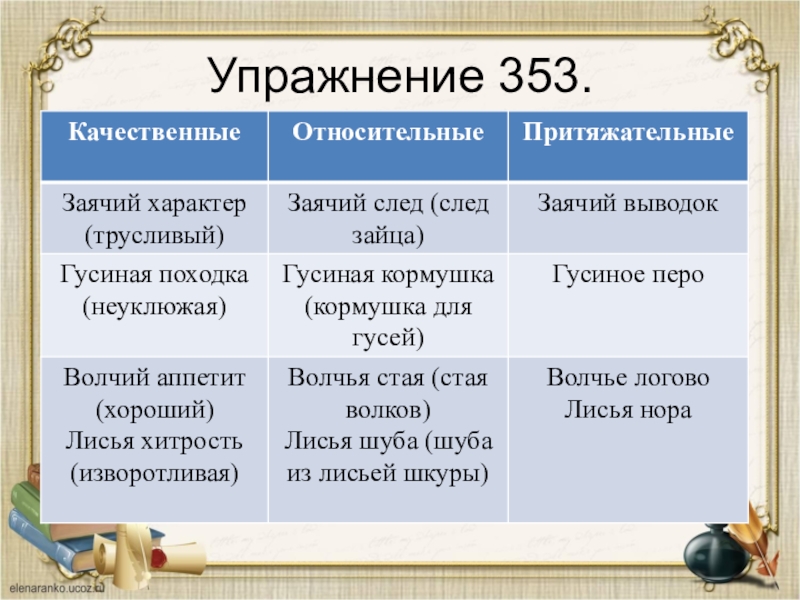 Упражнение 353.

| Качественные | Относительные | Притяжательные |
|---|---|---|
| Заячий характер (трусливый) | Заячий след (след зайца) | Заячий выводок |
| Гусиная походка (неуклюжая) | Гусиная кормушка (кормушка для гусей) | Гусиное перо |
| Волчий аппетит (хороший) Лисья хитрость (изворотливая) | Волчья стая (стая волков) Лисья шуба (шуба из лисьей шкуры) | Волчье логово Лисья нора |

elenaranko.ucoz.ru